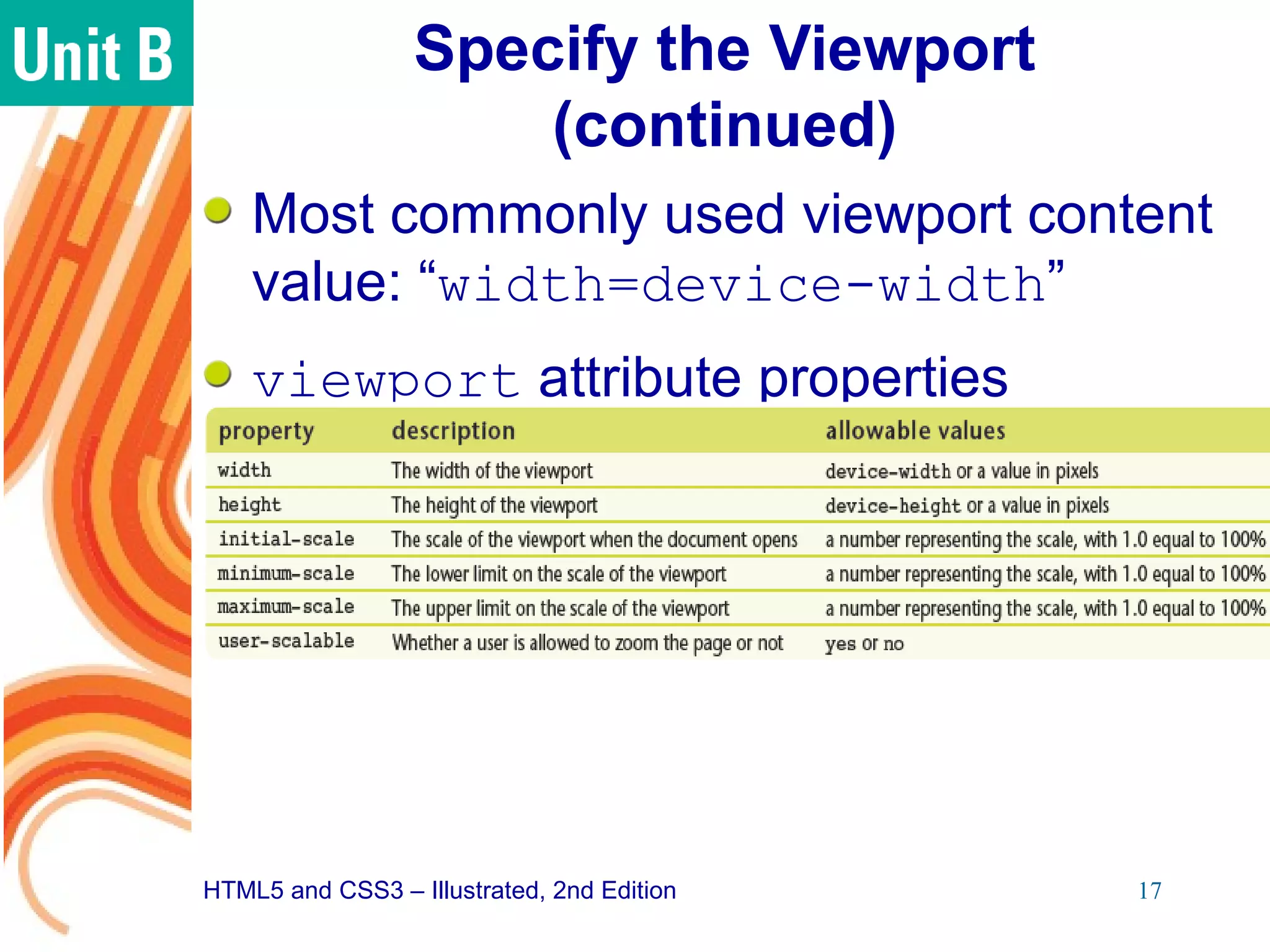 Unit B

Specify the Viewport (continued)

Most commonly used viewport content value: “width=device-width”

viewport attribute properties

| property | description | allowable values |
|---|---|---|
| width | The width of the viewport | device-width or a value in pixels |
| height | The height of the viewport | device-height or a value in pixels |
| initial-scale | The scale of the viewport when the document opens | a number representing the scale, with 1.0 equal to 100% |
| minimum-scale | The lower limit on the scale of the viewport | a number representing the scale, with 1.0 equal to 100% |
| maximum-scale | The upper limit on the scale of the viewport | a number representing the scale, with 1.0 equal to 100% |
| user-scalable | Whether a user is allowed to zoom the page or not | yes or no |

HTML5 and CSS3 – Illustrated, 2nd Edition

17